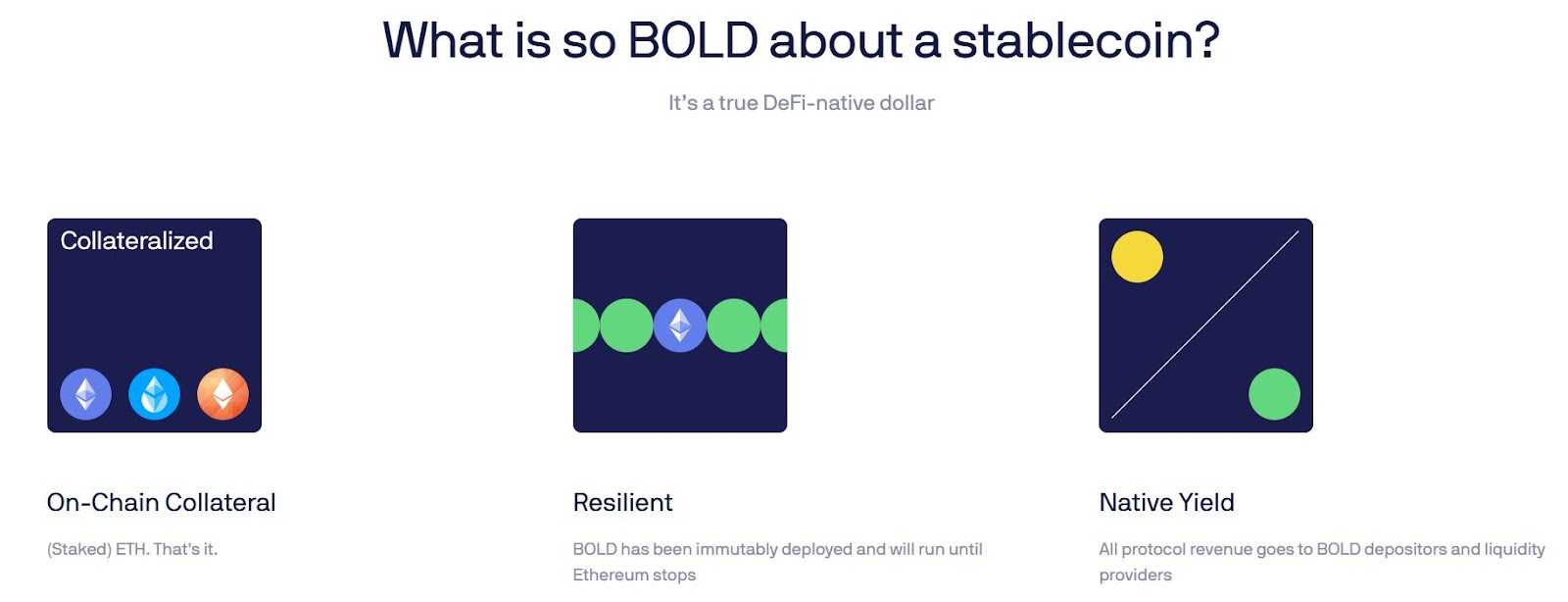 What is so BOLD about a stablecoin?

It's a true DeFi-native dollar

Collateralized

On-Chain Collateral

(Staked) ETH. That's it.

Resilient

BOLD has been immutably deployed and will run until Ethereum stops

Native Yield

All protocol revenue goes to BOLD depositors and liquidity providers